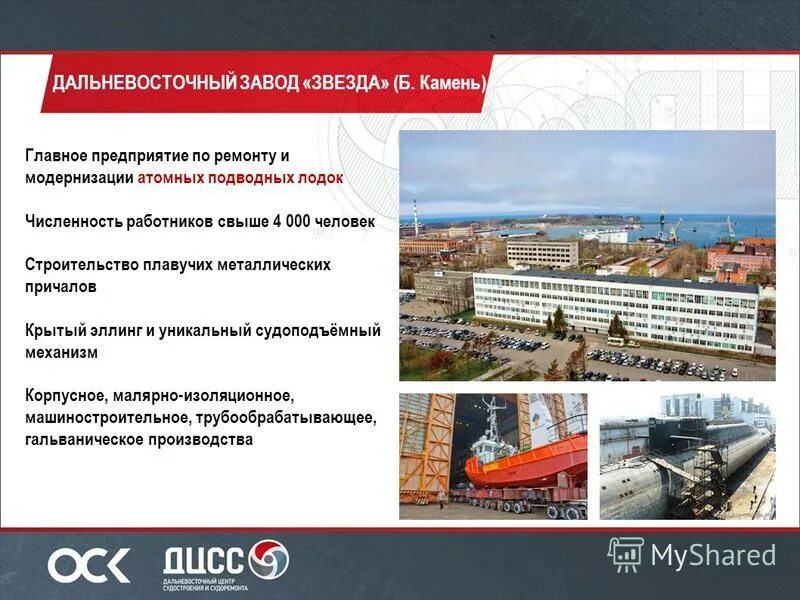 ДАЛЬНЕВОСТОЧНЫЙ ЗАВОД «ЗВЕЗДА» (Б. Камень)

Главное предприятие по ремонту и модернизации атомных подводных лодок

Численность работников свыше 4 000 человек

Строительство плавучих металлических причалов

Крытый эллинг и уникальный судоподъёмный механизм

Корпусное, малярно-изоляционное, машиностроительное, трубообрабатывающее, гальваническое производства

ОСК

ДЦСС
ДАЛЬНЕВОСТОЧНЫЙ ЦЕНТР СУДОСТРОЕНИЯ И СУДОРЕМОНТА

MyShared